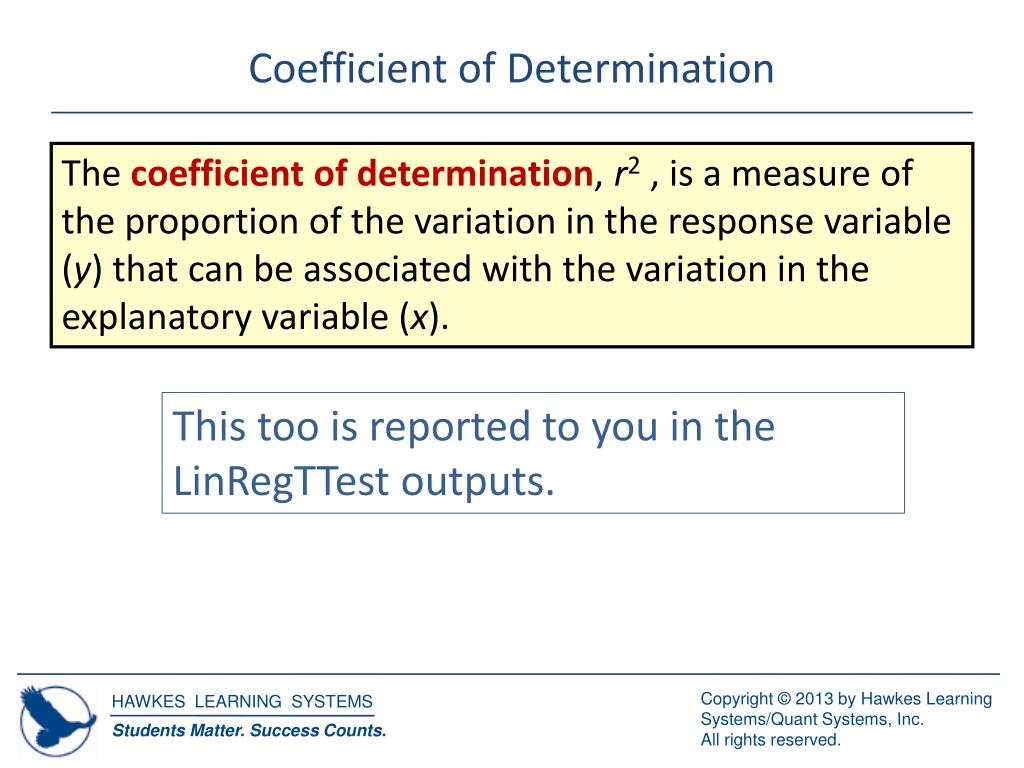 Coefficient of Determination

The coefficient of determination, $r^2$ , is a measure of the proportion of the variation in the response variable ($y$) that can be associated with the variation in the explanatory variable ($x$).

This too is reported to you in the LinRegTTest outputs.

HAWKES LEARNING SYSTEMS
Students Matter. Success Counts.

Copyright © 2013 by Hawkes Learning Systems/Quant Systems, Inc.
All rights reserved.